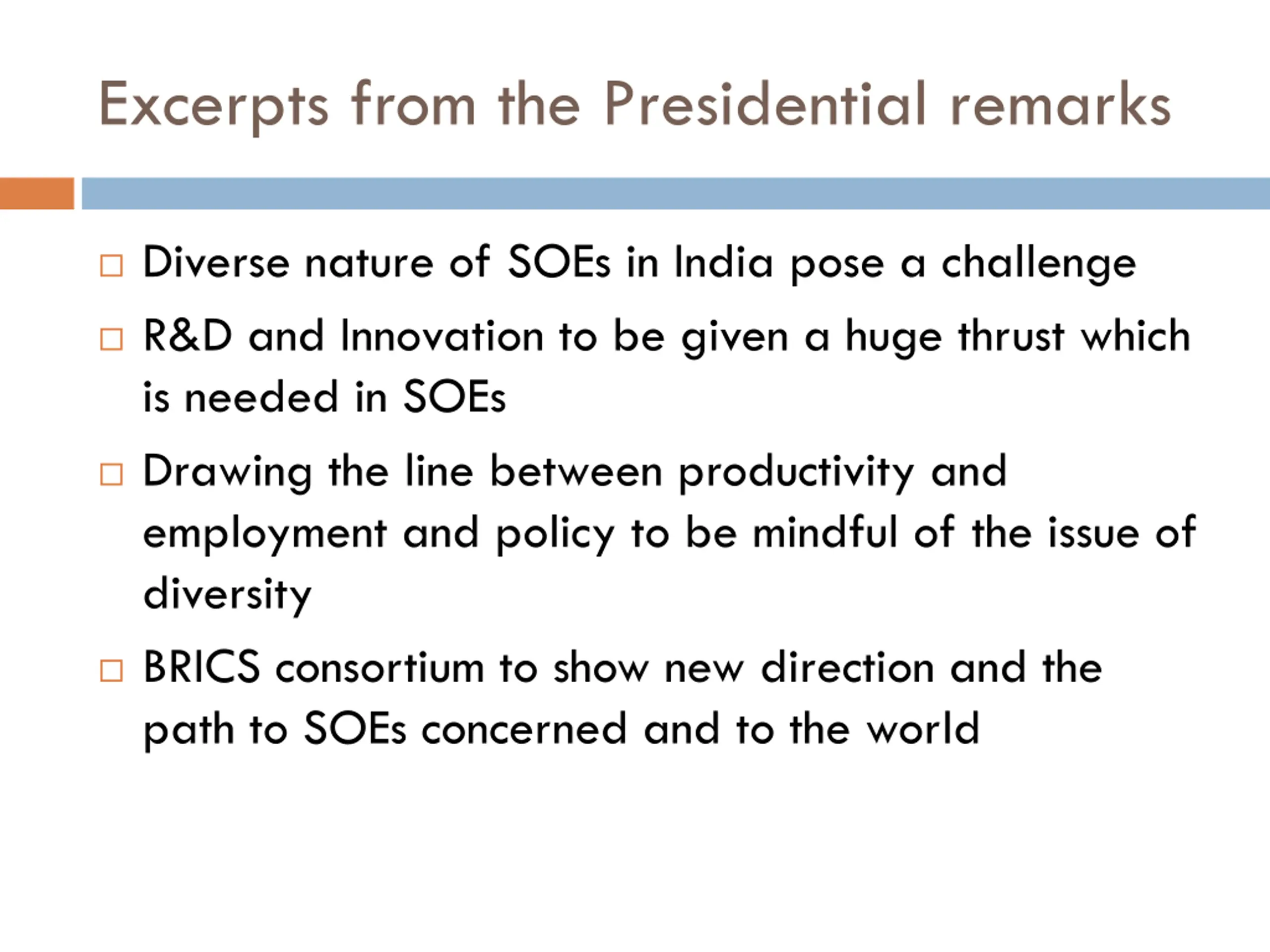 Excerpts from the Presidential remarks

□ Diverse nature of SOEs in India pose a challenge

□ R&D and Innovation to be given a huge thrust which is needed in SOEs

□ Drawing the line between productivity and employment and policy to be mindful of the issue of diversity

□ BRICS consortium to show new direction and the path to SOEs concerned and to the world